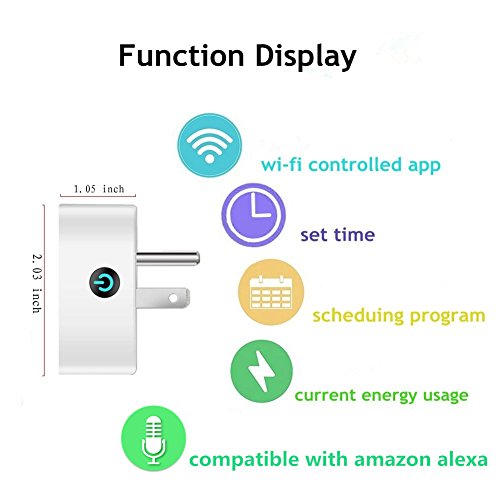 Function Display

1.05 inch

2.03 inch

wi-fi controlled app

set time

scheduing program

current energy usage

compatible with amazon alexa